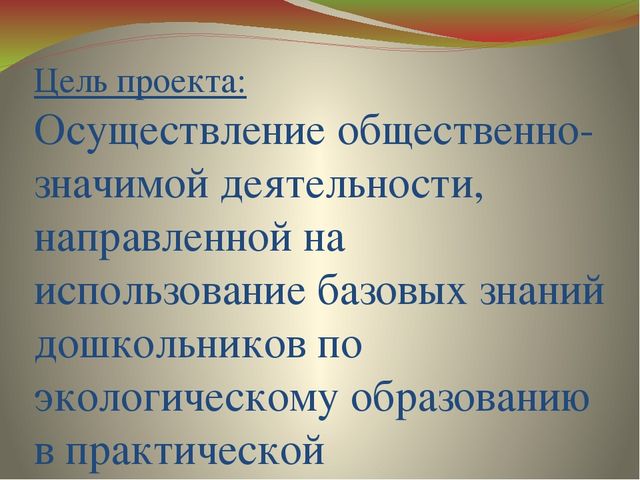 Цель проекта:
Осуществление общественно-значимой деятельности, направленной на использование базовых знаний дошкольников по экологическому образованию в практической